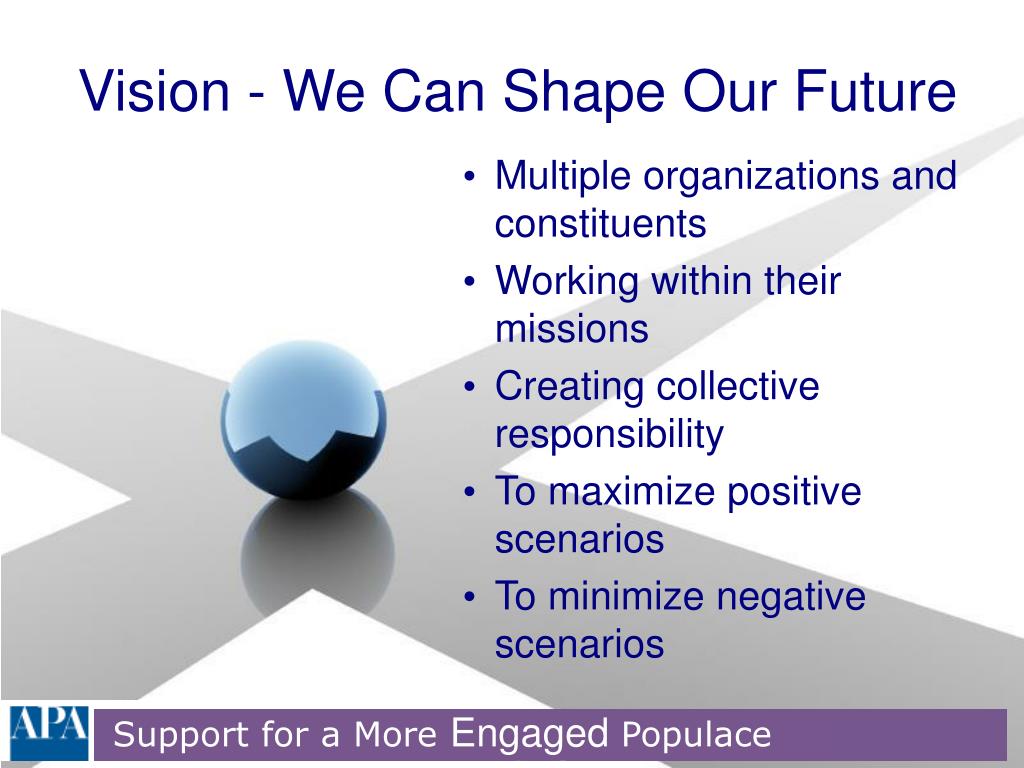 Vision - We Can Shape Our Future

• Multiple organizations and constituents
• Working within their missions
• Creating collective responsibility
• To maximize positive scenarios
• To minimize negative scenarios

APA

Support for a More Engaged Populace